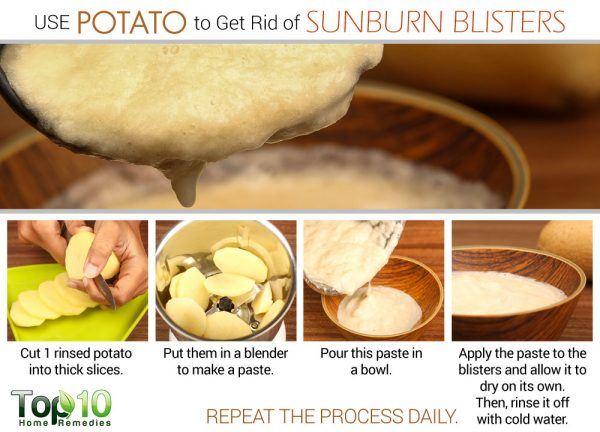 USE POTATO to Get Rid of SUNBURN BLISTERS

Cut 1 rinsed potato into thick slices.

Put them in a blender to make a paste.

Pour this paste in a bowl.

Apply the paste to the blisters and allow it to dry on its own. Then, rinse it off with cold water.

Top 10 Home Remedies

REPEAT THE PROCESS DAILY.